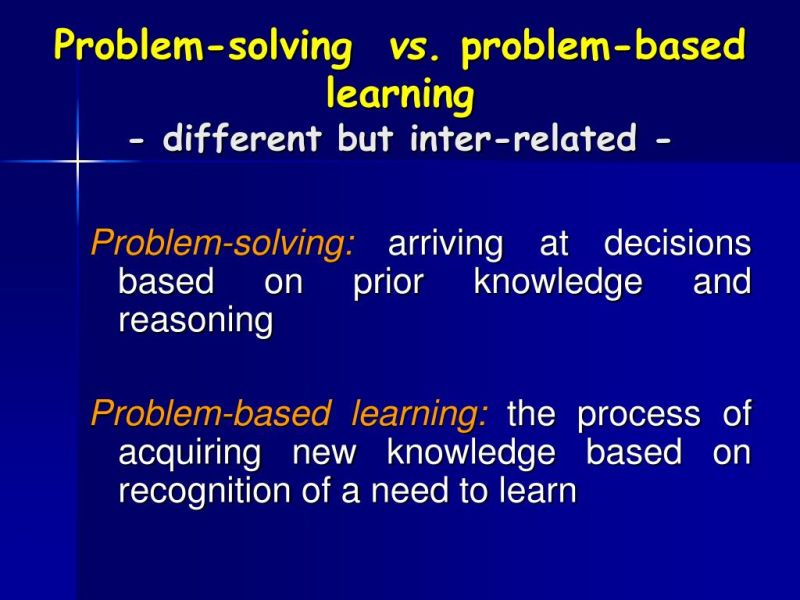 Problem-solving vs. problem-based learning
- different but inter-related -

Problem-solving: arriving at decisions based on prior knowledge and reasoning

Problem-based learning: the process of acquiring new knowledge based on recognition of a need to learn